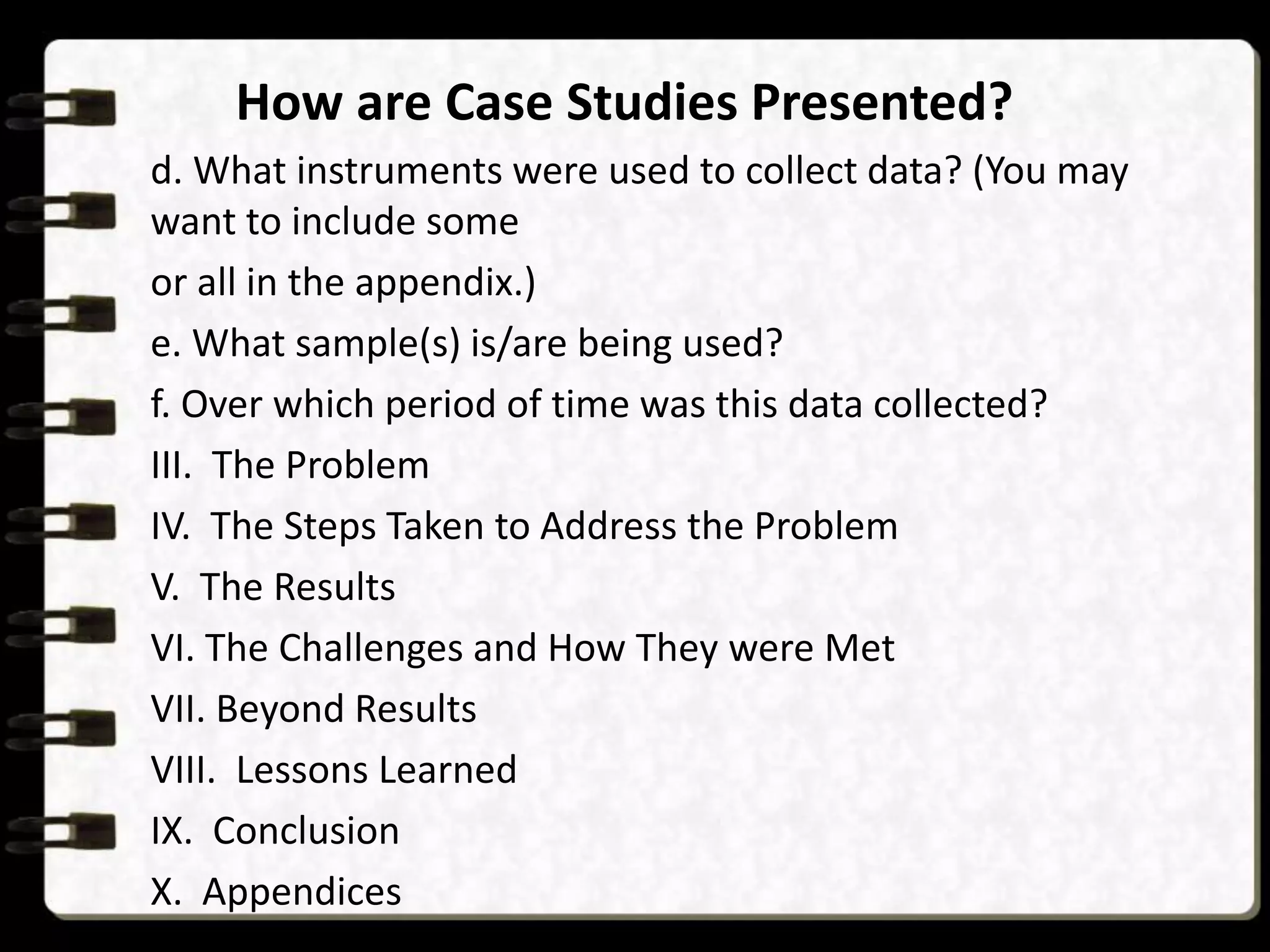 How are Case Studies Presented?

d. What instruments were used to collect data? (You may want to include some

or all in the appendix.)

e. What sample(s) is/are being used?

f. Over which period of time was this data collected?

III. The Problem

IV. The Steps Taken to Address the Problem

V. The Results

VI. The Challenges and How They were Met

VII. Beyond Results

VIII. Lessons Learned

IX. Conclusion

X. Appendices